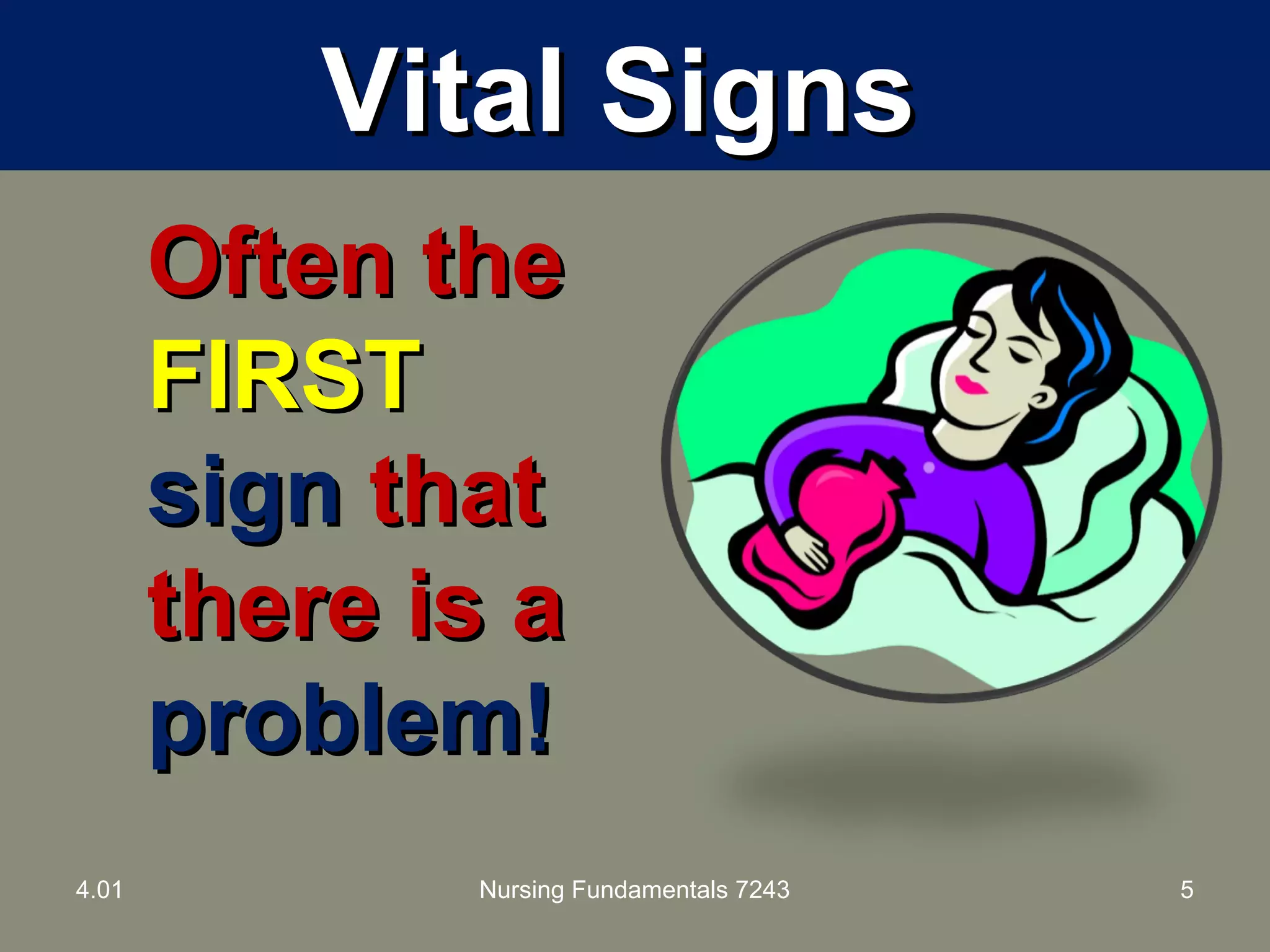 Vital Signs

Often the FIRST sign that there is a problem!

4.01

Nursing Fundamentals 7243

5